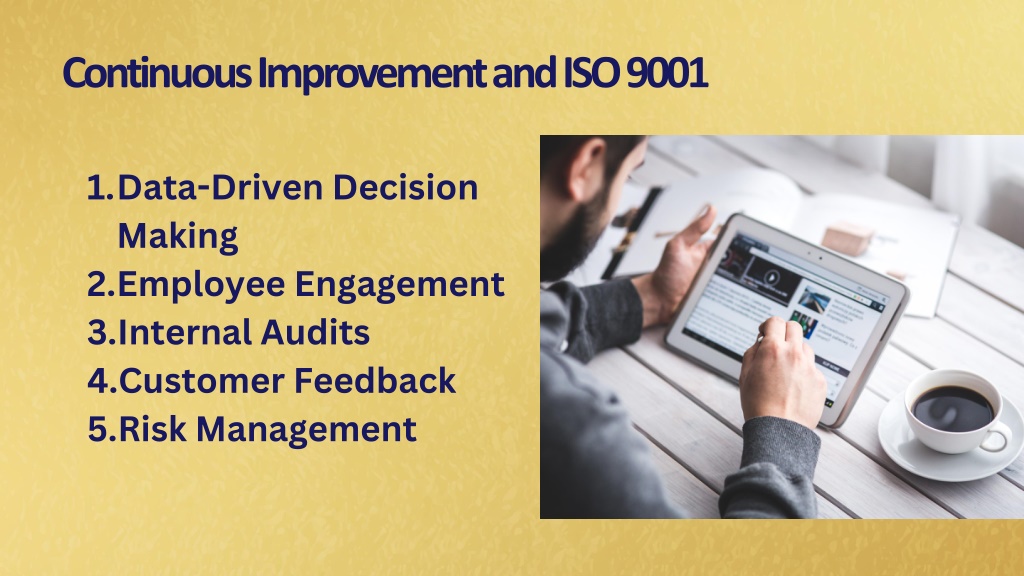 Continuous Improvement and ISO 9001

1. Data-Driven Decision Making
2. Employee Engagement
3. Internal Audits
4. Customer Feedback
5. Risk Management